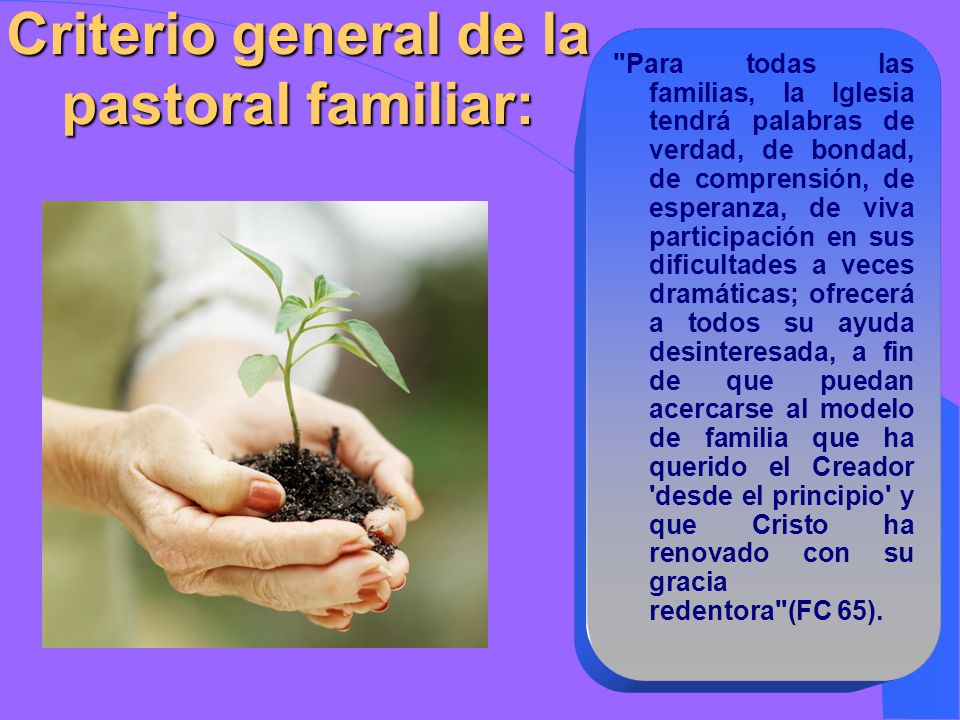 Criterio general de la pastoral familiar:

"Para todas las familias, la Iglesia tendrá palabras de verdad, de bondad, de comprensión, de esperanza, de viva participación en sus dificultades a veces dramáticas; ofrecerá a todos su ayuda desinteresada, a fin de que puedan acercarse al modelo de familia que ha querido el Creador 'desde el principio' y que Cristo ha renovado con su gracia redentora"(FC 65).